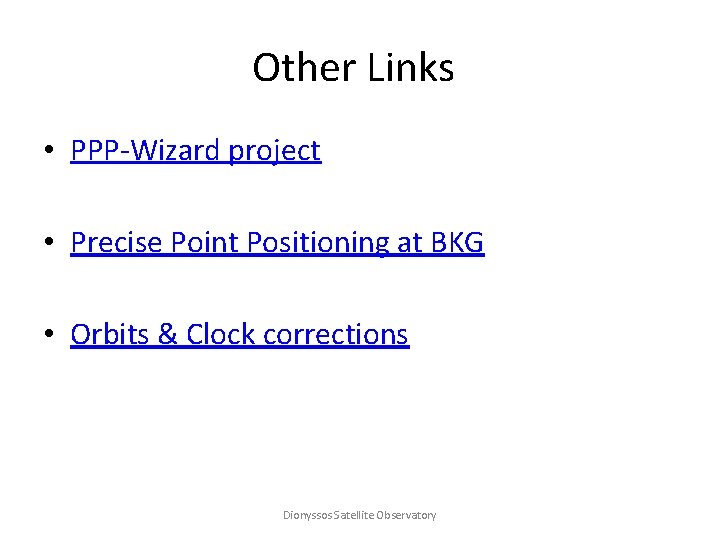 Other Links

• PPP-Wizard project

• Precise Point Positioning at BKG

• Orbits & Clock corrections

Dionyssos Satellite Observatory